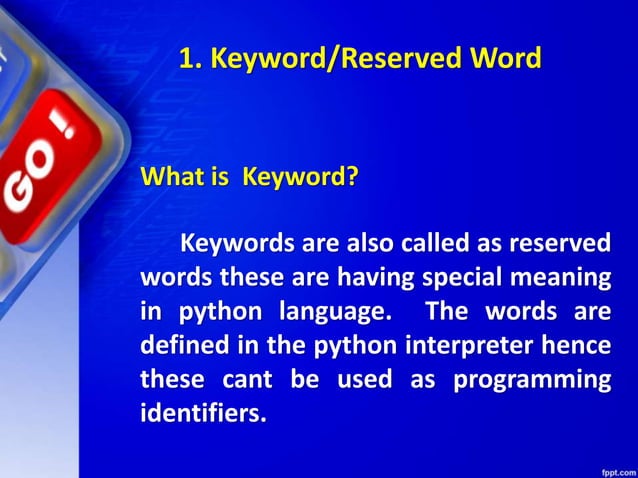 GO!

1. Keyword/Reserved Word

What is Keyword?

Keywords are also called as reserved words these are having special meaning in python language. The words are defined in the python interpreter hence these cant be used as programming identifiers.

fppt.com